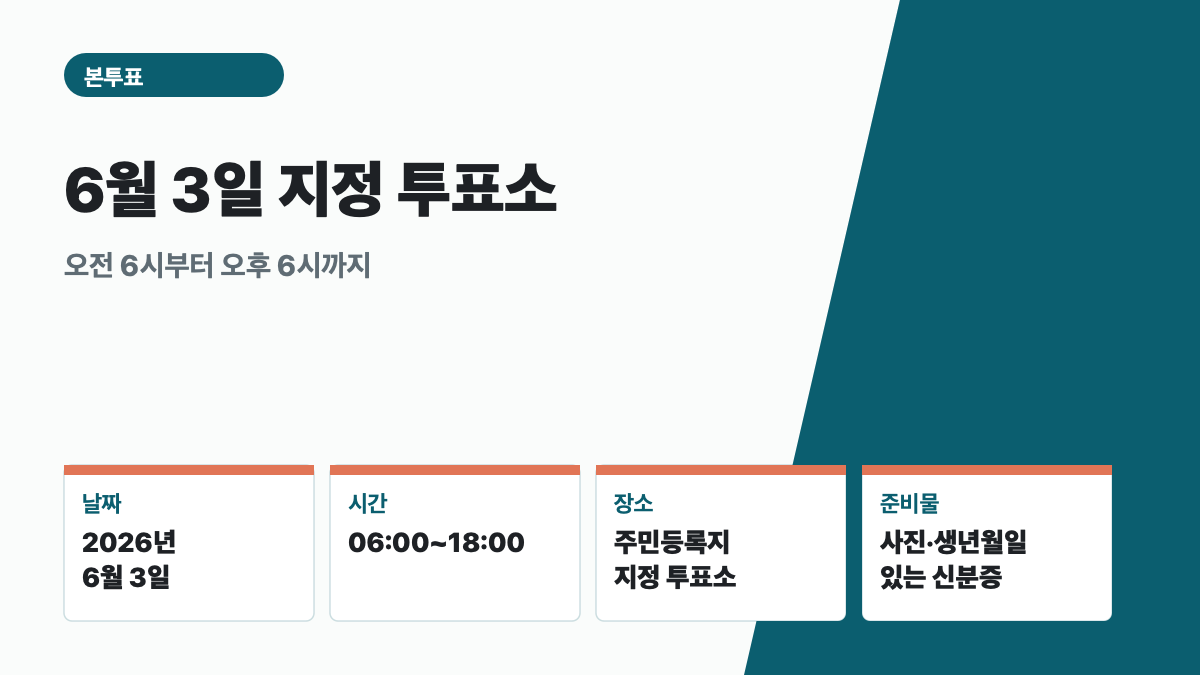 본투표

6월 3일 지정 투표소

오전 6시부터 오후 6시까지

날짜
2026년
6월 3일

시간
06:00~18:00

장소
주민등록지
지정 투표소

준비물
사진·생년월일
있는 신분증